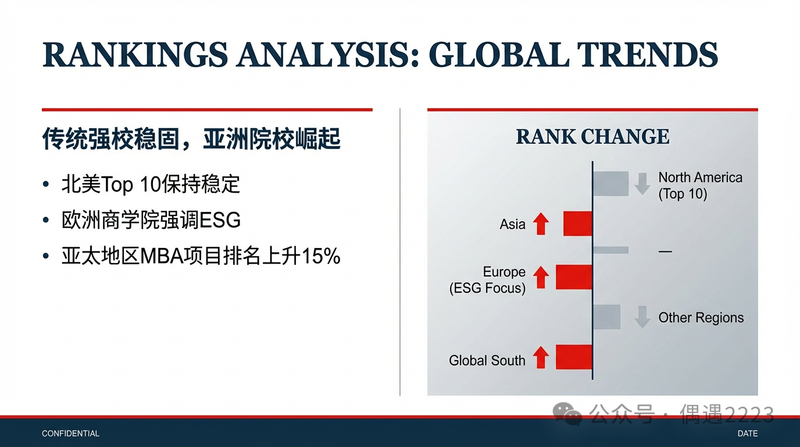 RANKINGS ANALYSIS: GLOBAL TRENDS

传统强校稳固，亚洲院校崛起

• 北美Top 10保持稳定
• 欧洲商学院强调ESG
• 亚太地区MBA项目排名上升15%

RANK CHANGE

North America (Top 10)

Asia

—

Europe (ESG Focus)

Other Regions

Global South

公众号 · 偶遇2223

CONFIDENTIAL

DATE